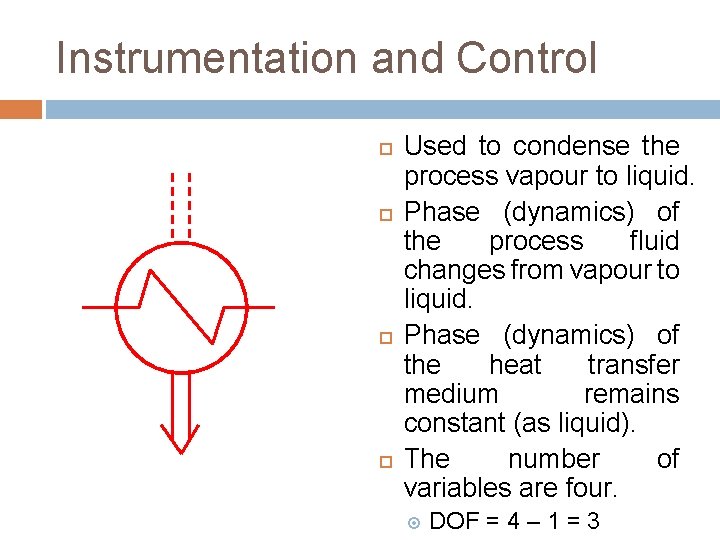 Instrumentation and Control

Used to condense the process vapour to liquid.

Phase (dynamics) of the process fluid changes from vapour to liquid.

Phase (dynamics) of the heat transfer medium remains constant (as liquid).

The number of variables are four.

DOF = 4 – 1 = 3